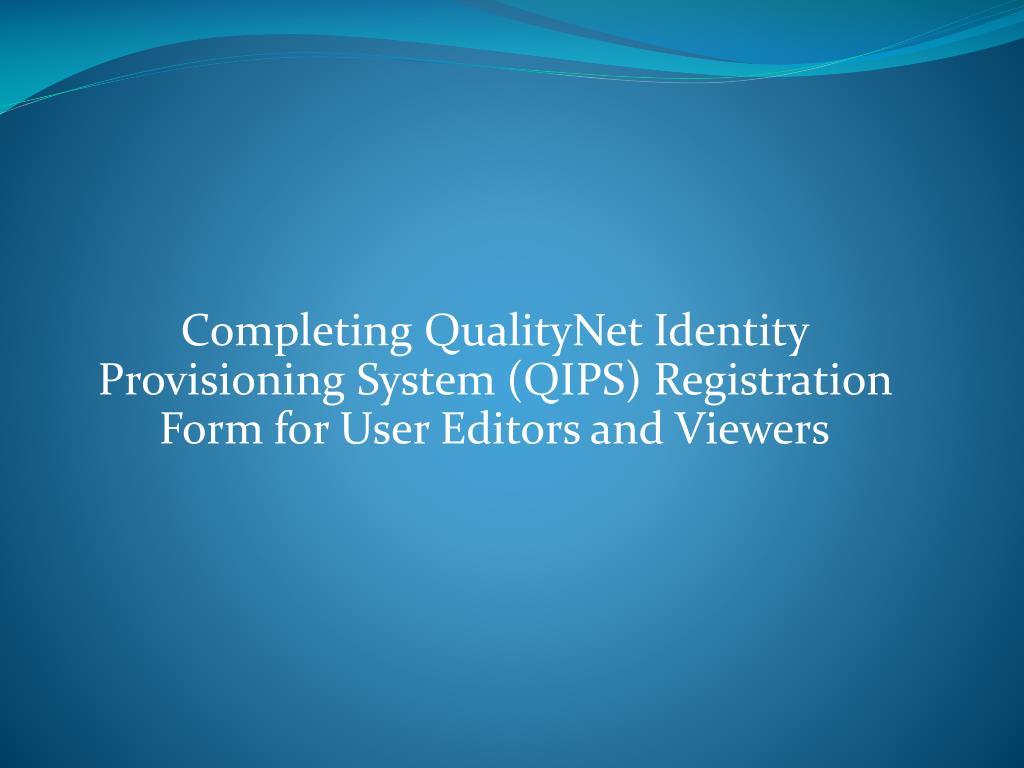 Completing QualityNet Identity Provisioning System (QIPS) Registration Form for User Editors and Viewers